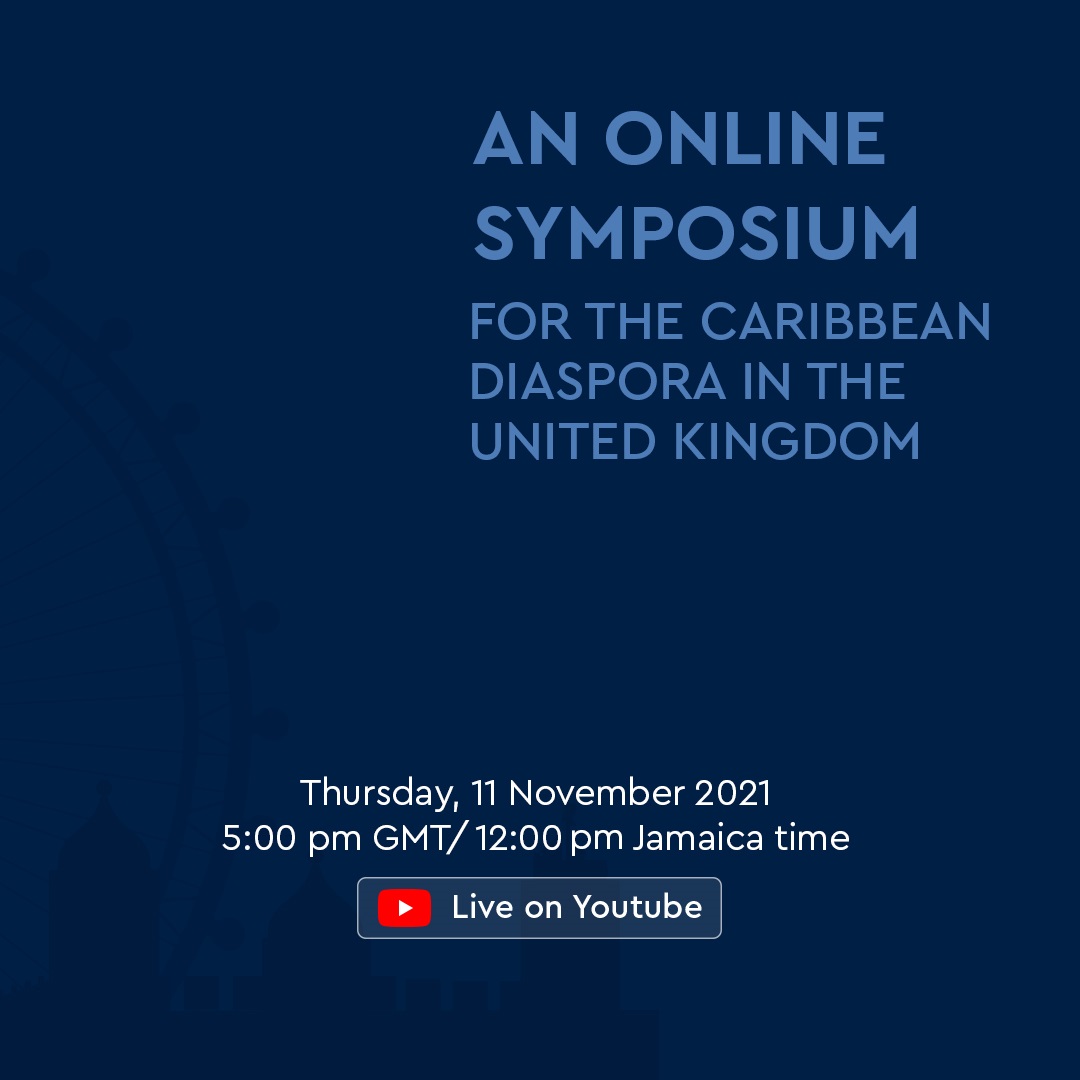 AN ONLINE SYMPOSIUM

FOR THE CARIBBEAN DIASPORA IN THE UNITED KINGDOM

Thursday, 11 November 2021
5:00 pm GMT/ 12:00 pm Jamaica time

Live on Youtube